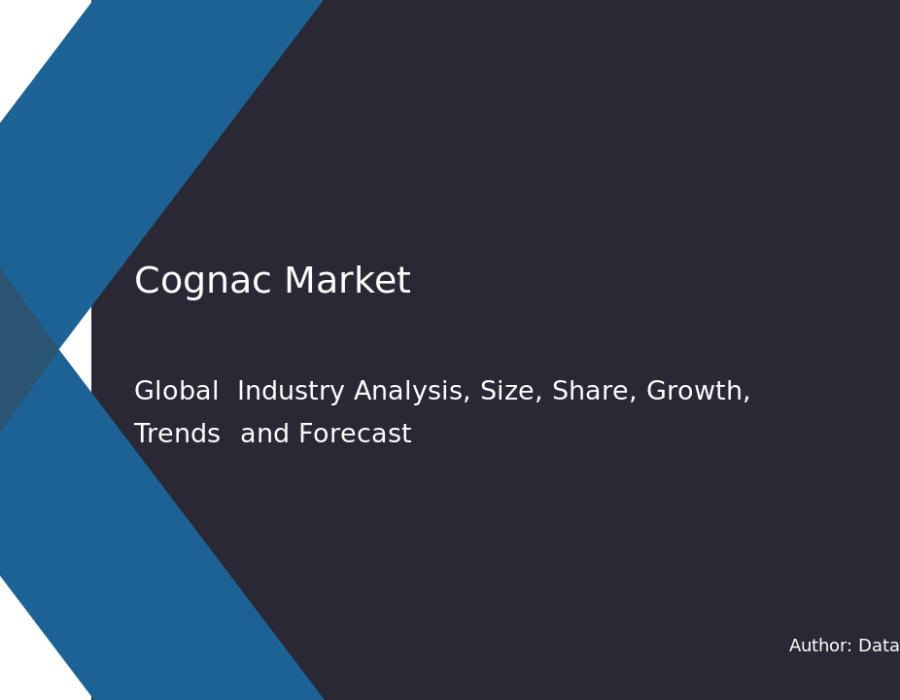 Cognac Market

Global Industry Analysis, Size, Share, Growth, Trends and Forecast

Author: Data